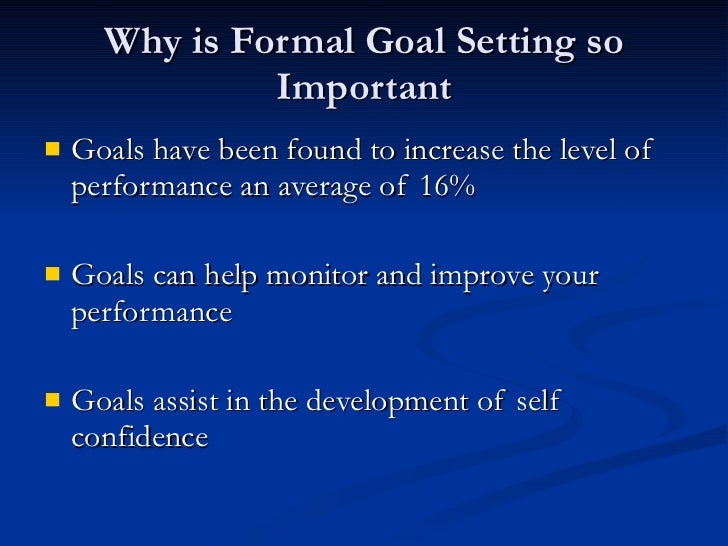 Why is Formal Goal Setting so Important

- Goals have been found to increase the level of performance an average of 16%

- Goals can help monitor and improve your performance

- Goals assist in the development of self confidence